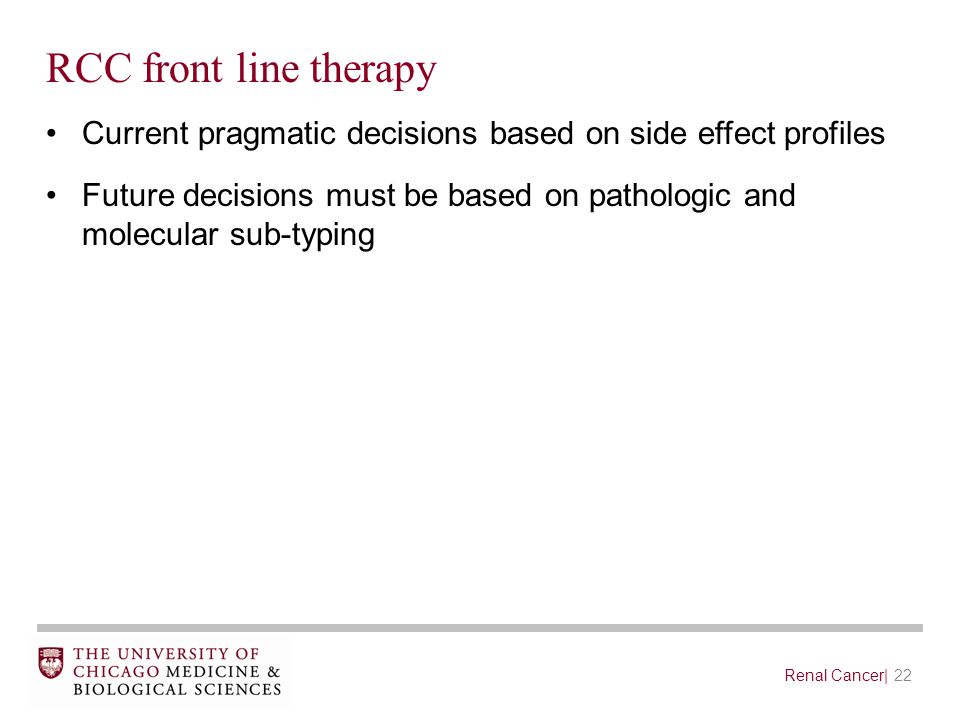 RCC front line therapy

• Current pragmatic decisions based on side effect profiles

• Future decisions must be based on pathologic and molecular sub-typing

THE UNIVERSITY OF CHICAGO MEDICINE & BIOLOGICAL SCIENCES

Renal Cancer| 22